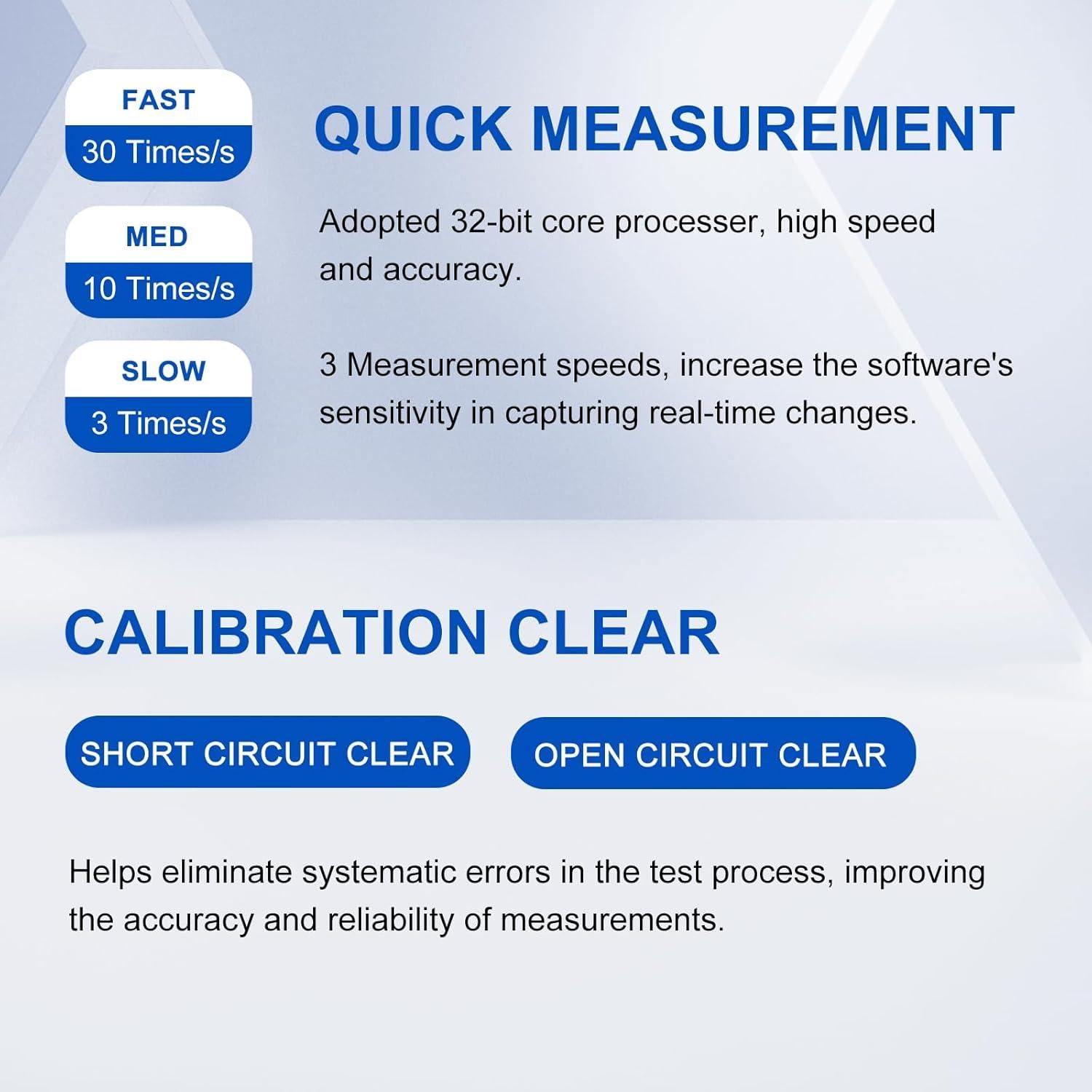 FAST
30 Times/s

MED
10 Times/s

SLOW
3 Times/s

QUICK MEASUREMENT

Adopted 32-bit core processer, high speed and accuracy.

3 Measurement speeds, increase the software's sensitivity in capturing real-time changes.

CALIBRATION CLEAR

SHORT CIRCUIT CLEAR

OPEN CIRCUIT CLEAR

Helps eliminate systematic errors in the test process, improving the accuracy and reliability of measurements.